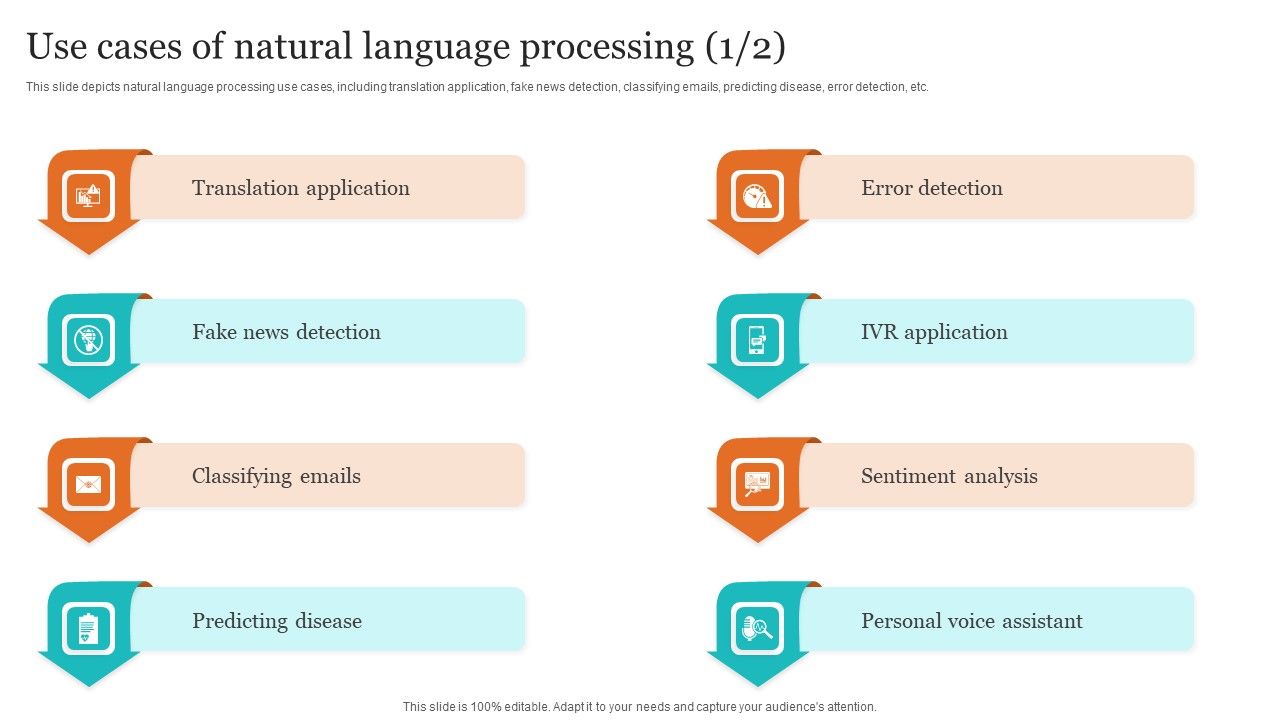 Use cases of natural language processing (1/2)

This slide depicts natural language processing use cases, including translation application, fake news detection, classifying emails, predicting disease, error detection, etc.

Translation application

Fake news detection

Classifying emails

Predicting disease

Error detection

IVR application

Sentiment analysis

Personal voice assistant

This slide is 100% editable. Adapt it to your needs and capture your audience's attention.